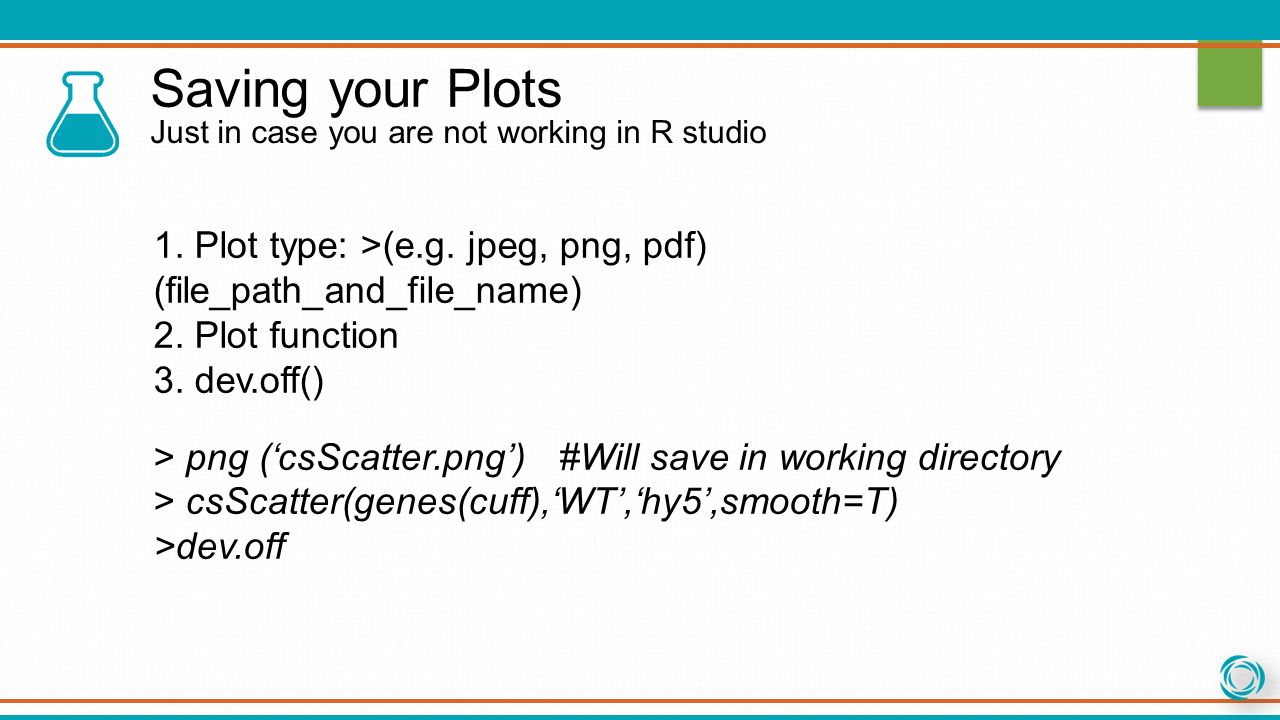 Saving your Plots
Just in case you are not working in R studio

1. Plot type: >(e.g. jpeg, png, pdf)
(file_path_and_file_name)
2. Plot function
3. dev.off()

> png (‘csScatter.png’)   #Will save in working directory
> csScatter(genes(cuff),‘WT’,‘hy5’,smooth=T)
>dev.off